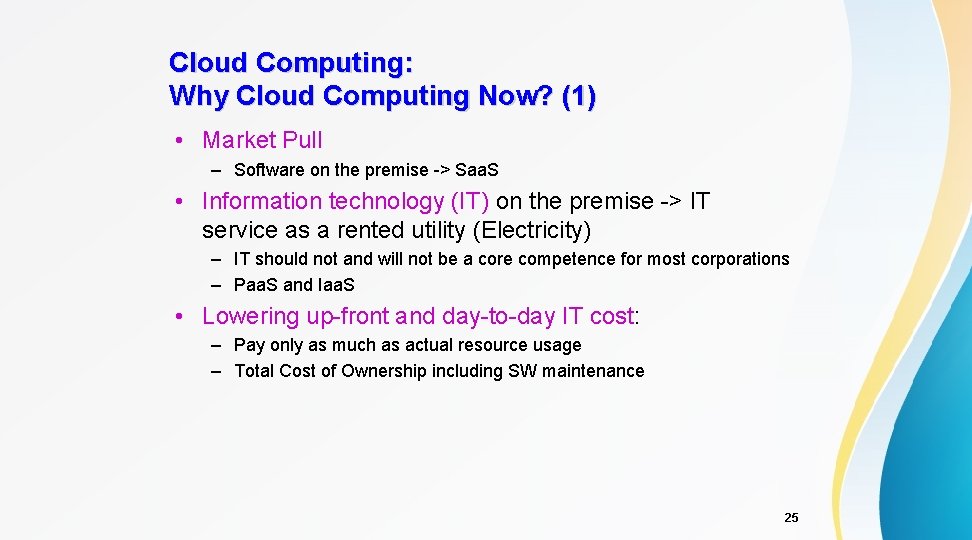 Cloud Computing:
Why Cloud Computing Now? (1)

• Market Pull
– Software on the premise -> SaaS

• Information technology (IT) on the premise -> IT service as a rented utility (Electricity)
– IT should not and will not be a core competence for most corporations
– PaaS and IaaS

• Lowering up-front and day-to-day IT cost:
– Pay only as much as actual resource usage
– Total Cost of Ownership including SW maintenance

25